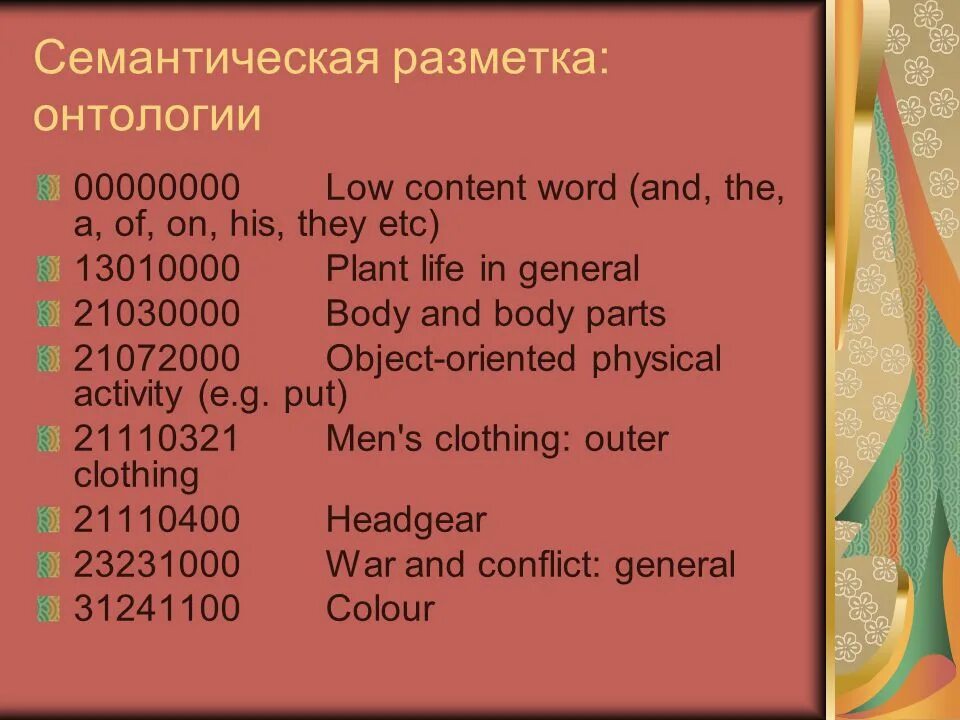 Семантическая разметка: онтологии

00000000 Low content word (and, the, a, of, on, his, they etc)
13010000 Plant life in general
21030000 Body and body parts
21072000 Object-oriented physical activity (e.g. put)
21110321 Men's clothing: outer clothing
21110400 Headgear
23231000 War and conflict: general
31241100 Colour